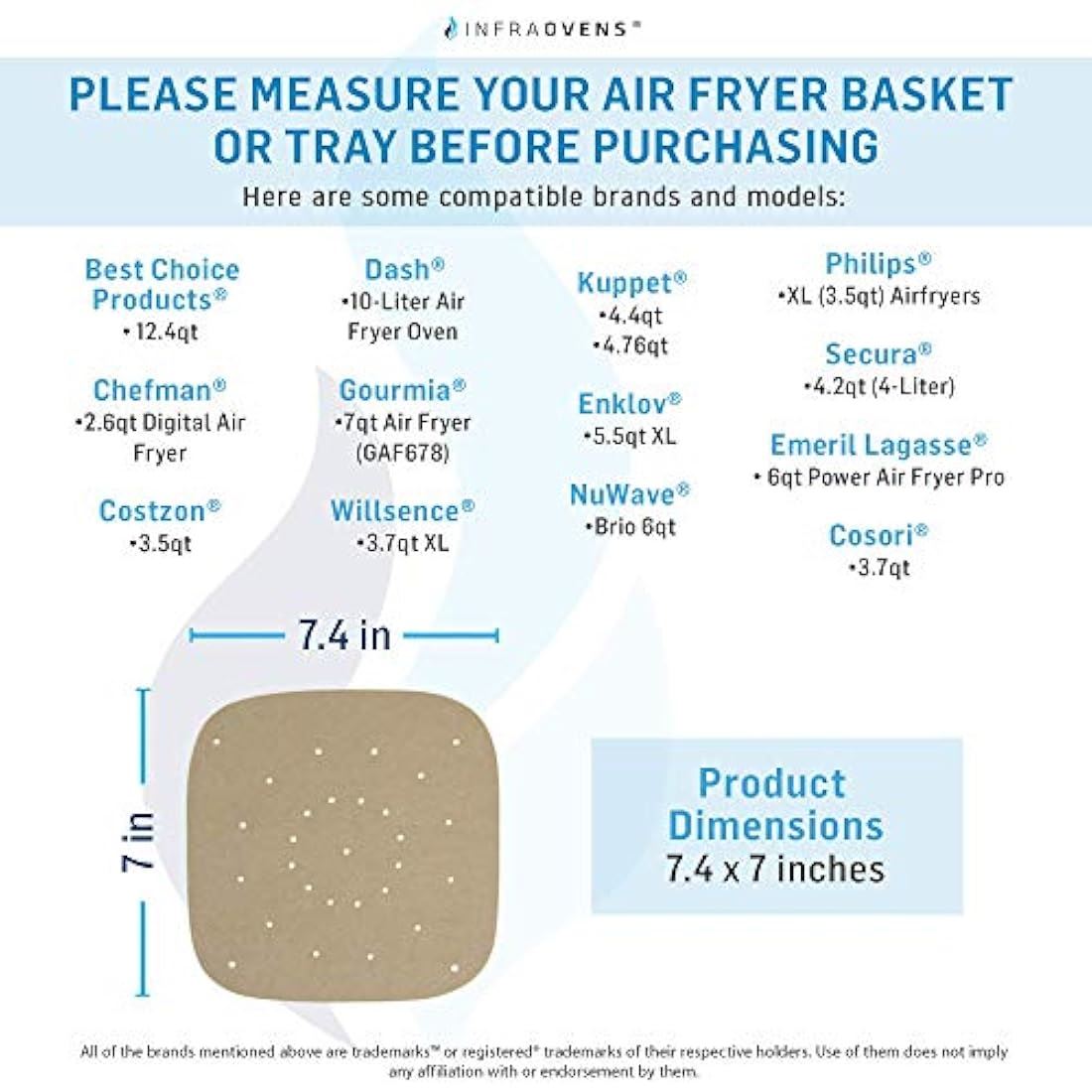 INFRAOVENS®

PLEASE MEASURE YOUR AIR FRYER BASKET OR TRAY BEFORE PURCHASING

Here are some compatible brands and models:

Best Choice Products®
• 12.4qt

Chefman®
•2.6qt Digital Air Fryer

Costzon®
•3.5qt

Dash®
•10-Liter Air Fryer Oven

Gourmia®
•7qt Air Fryer (GAF678)

Willsence®
•3.7qt XL

Kuppet®
•4.4qt
•4.76qt

Enklov®
•5.5qt XL

NuWave®
•Brio 6qt

Philips®
•XL (3.5qt) Airfryers

Secura®
•4.2qt (4-Liter)

Emeril Lagasse®
• 6qt Power Air Fryer Pro

Cosori®
•3.7qt

7.4 in

7 in

Product Dimensions
7.4 x 7 inches

All of the brands mentioned above are trademarks™ or registered® trademarks of their respective holders. Use of them does not imply any affiliation with or endorsement by them.